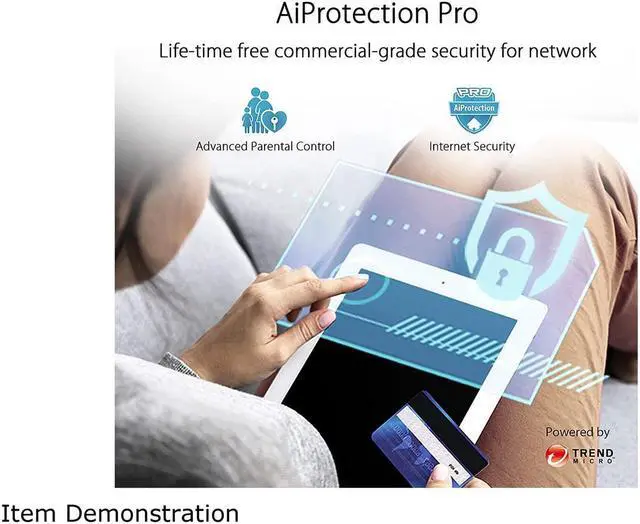 AiProtection Pro

Life-time free commercial-grade security for network

Advanced Parental Control

PRO
AiProtection

Internet Security

Powered by

TREND MICRO

Item Demonstration